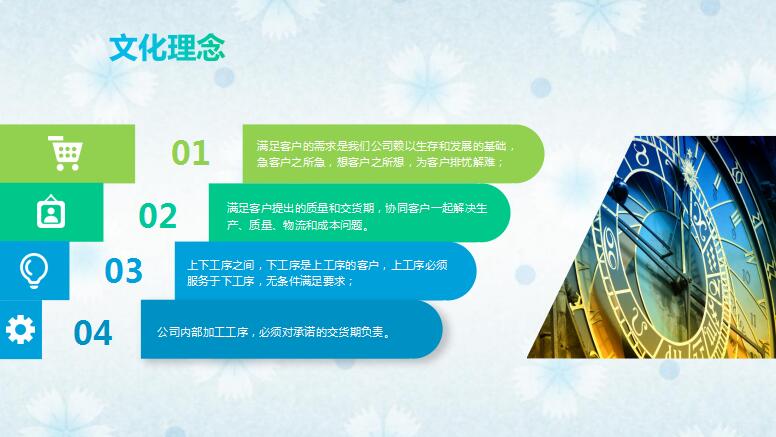 文化理念

01

满足客户的需求是我们公司赖以生存和发展的基础，急客户之所急，想客户之所想，为客户排忧解难；

02

满足客户提出的质量和交货期，协同客户一起解决生产、质量、物流和成本问题。

03

上下工序之间，下工序是上工序的客户，上工序必须服务于下工序，无条件满足要求；

04

公司内部加工工序，必须对承诺的交货期负责。